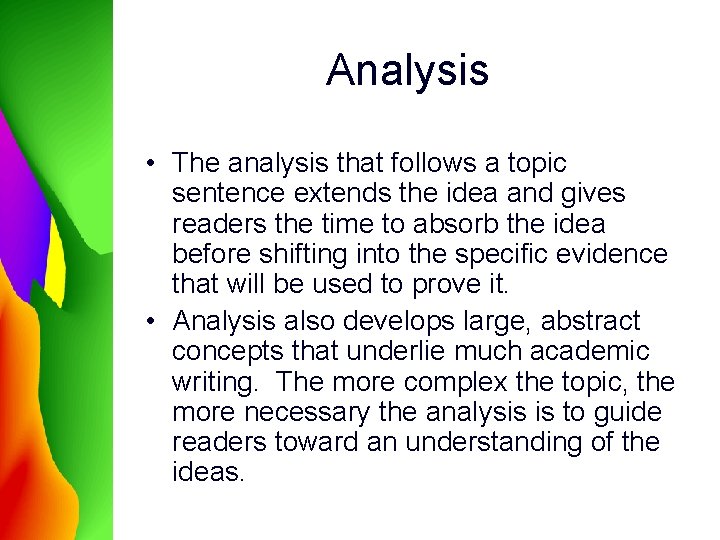 Analysis

• The analysis that follows a topic sentence extends the idea and gives readers the time to absorb the idea before shifting into the specific evidence that will be used to prove it.
• Analysis also develops large, abstract concepts that underlie much academic writing. The more complex the topic, the more necessary the analysis is to guide readers toward an understanding of the ideas.